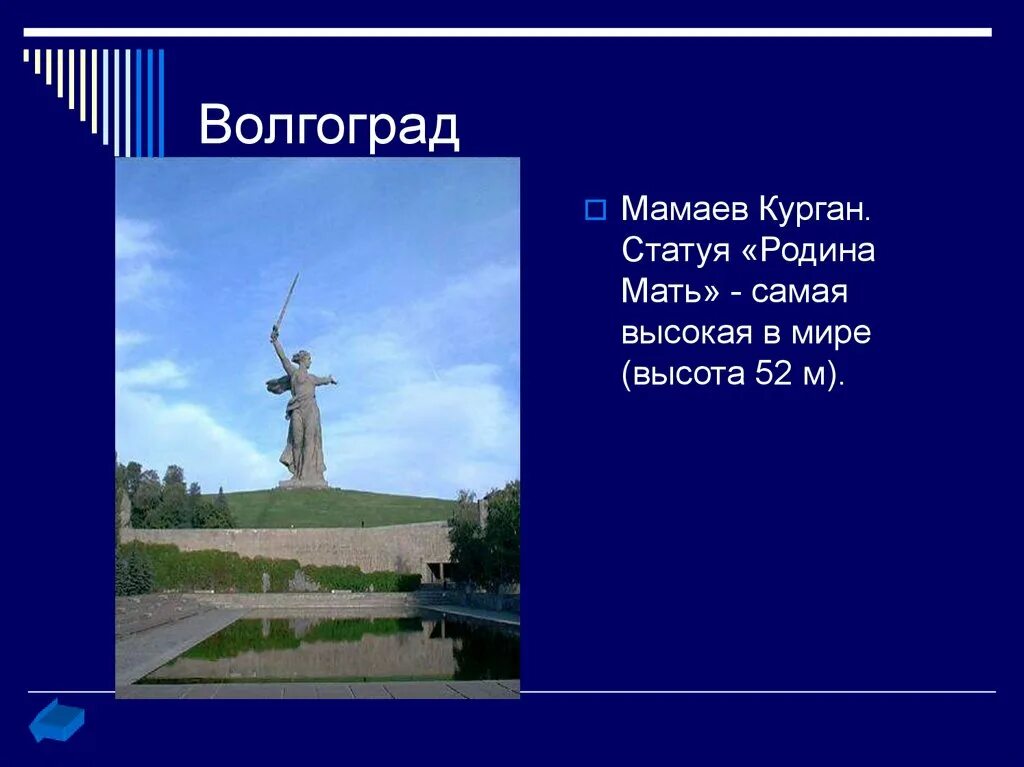 Волгоград

Мамаев Курган. Статуя «Родина Мать» - самая высокая в мире (высота 52 м).